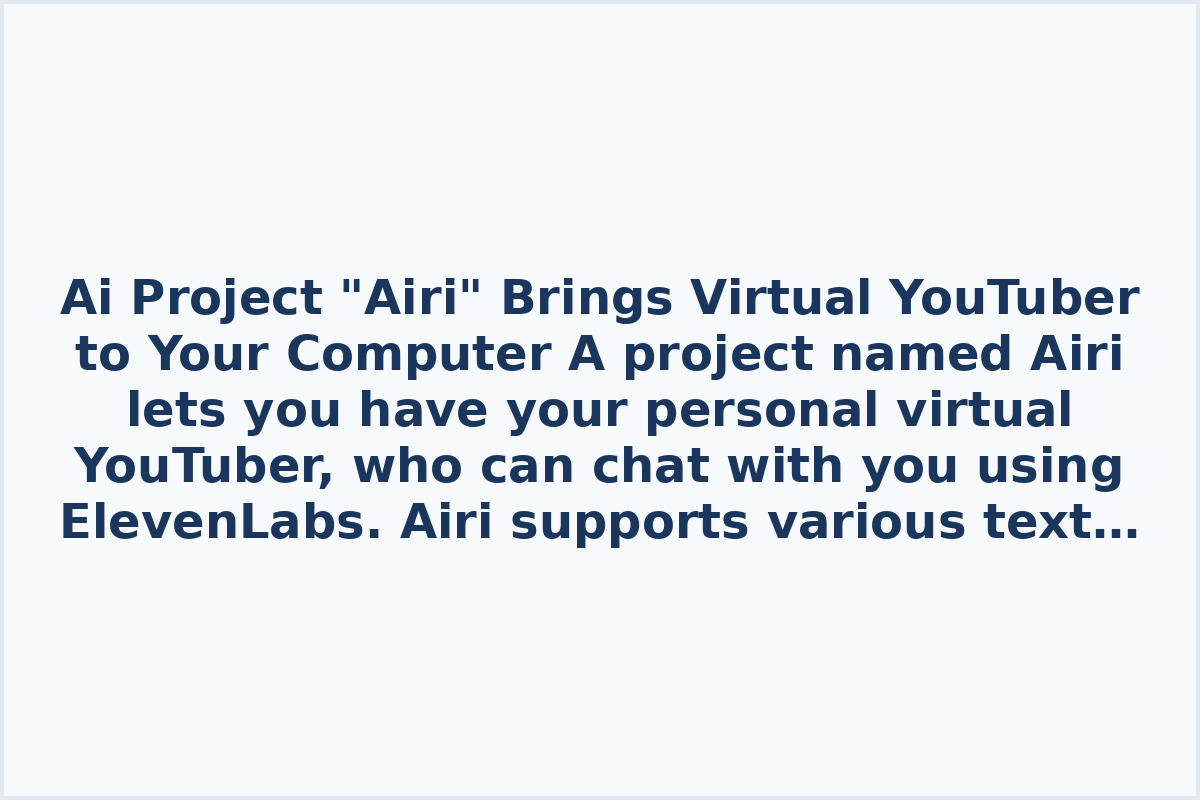 Ai Project "Airi" Brings Virtual YouTuber to Your Computer A project named Airi lets you have your personal virtual YouTuber, who can chat with you using ElevenLabs. Airi supports various text…